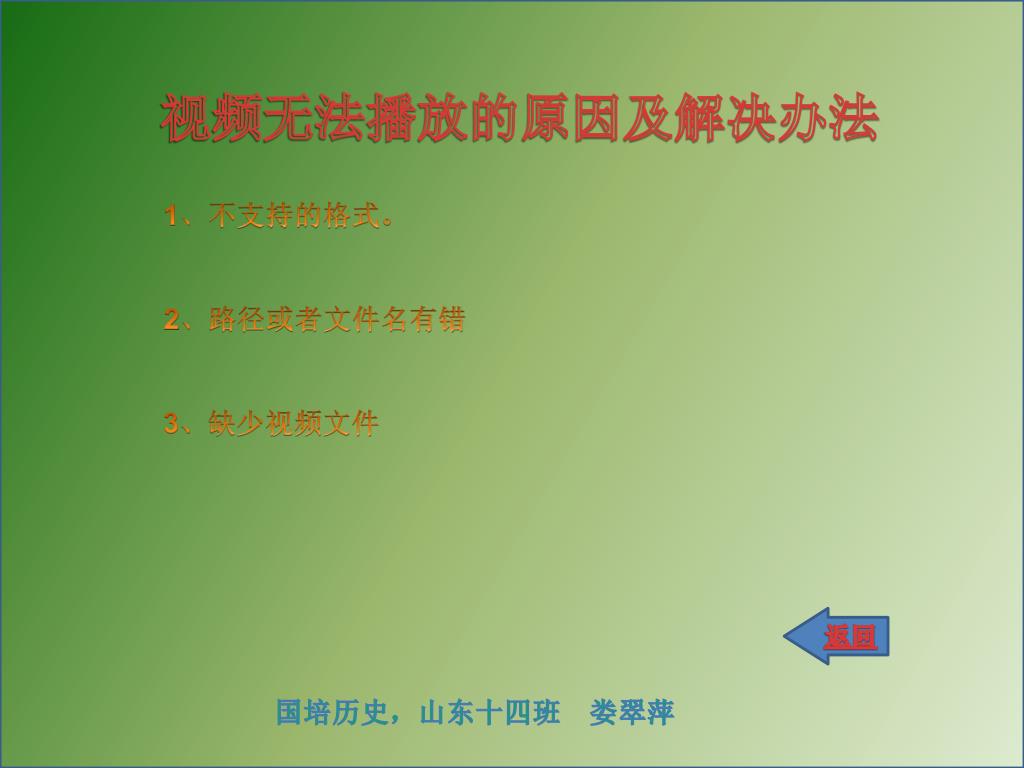 视频无法播放的原因及解决办法

1、不支持的格式。

2、路径或者文件名有错

3、缺少视频文件

返回

国培历史，山东十四班　娄翠萍